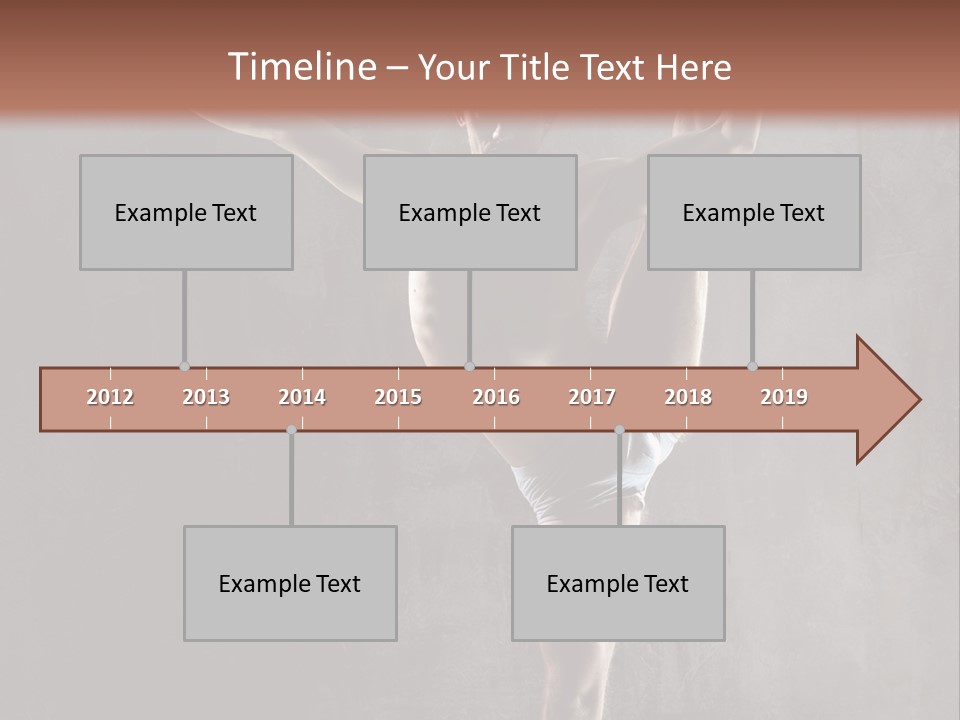 Timeline – Your Title Text Here

Example Text

Example Text

Example Text

2012 2013 2014 2015 2016 2017 2018 2019

Example Text

Example Text